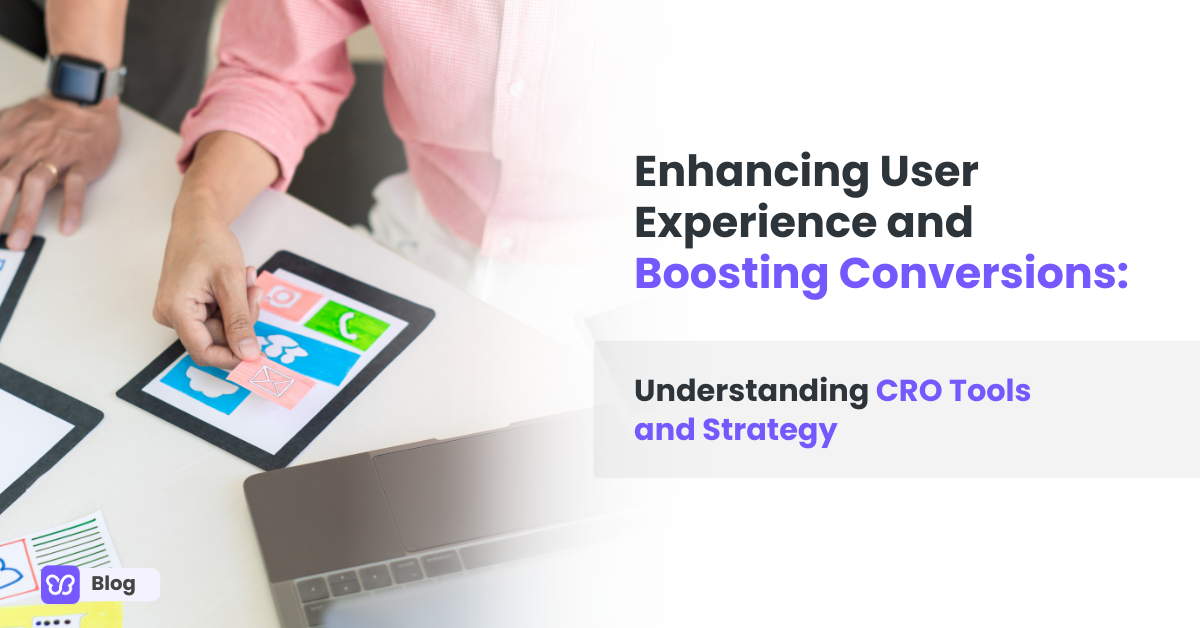 Enhancing User Experience and Boosting Conversions:

Understanding CRO Tools and Strategy

Blog